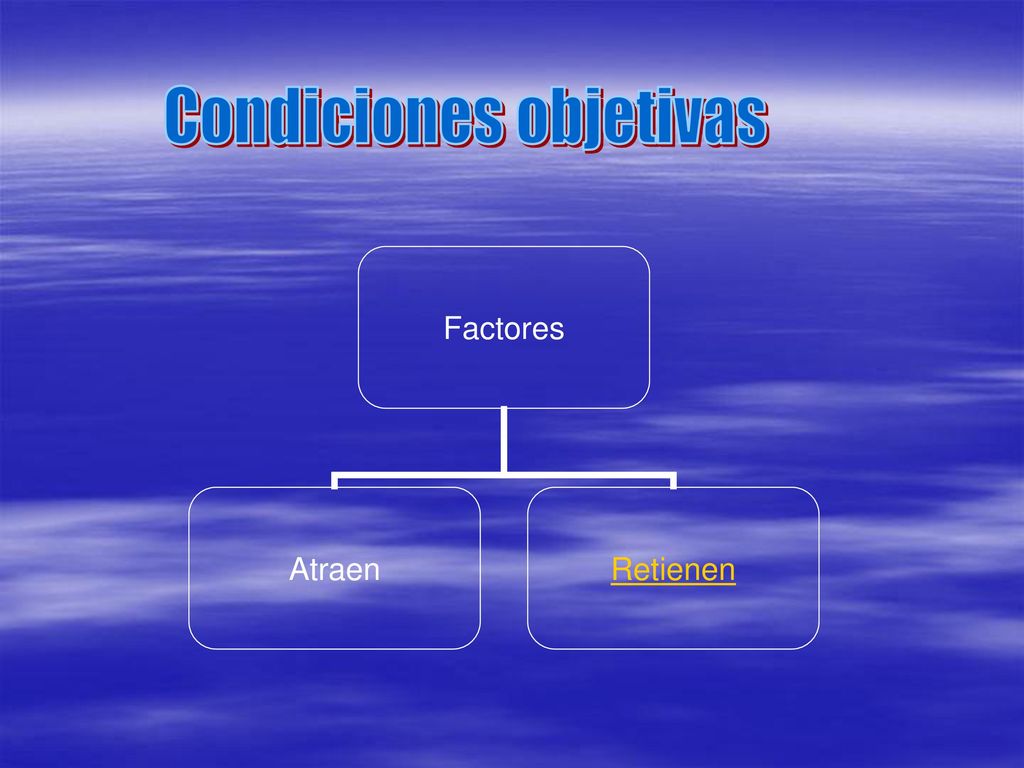 Condiciones objetivas

Factores

Atraen

Retienen